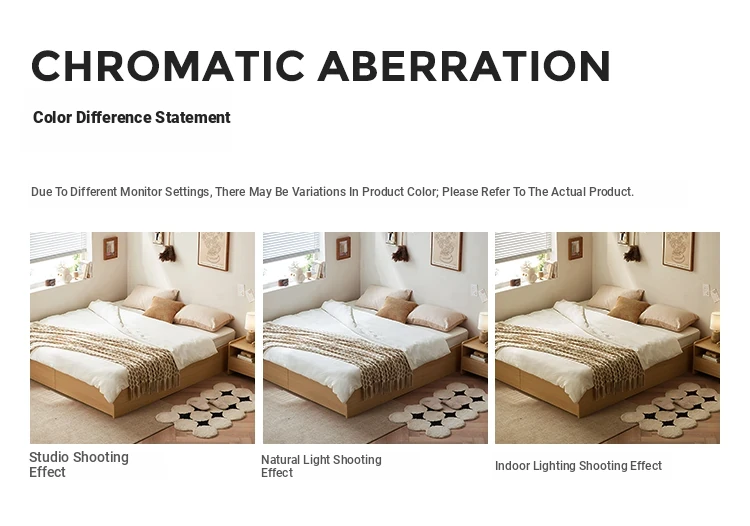 CHROMATIC ABERRATION

Color Difference Statement

Due To Different Monitor Settings, There May Be Variations In Product Color; Please Refer To The Actual Product.

Studio Shooting Effect

Natural Light Shooting Effect

Indoor Lighting Shooting Effect